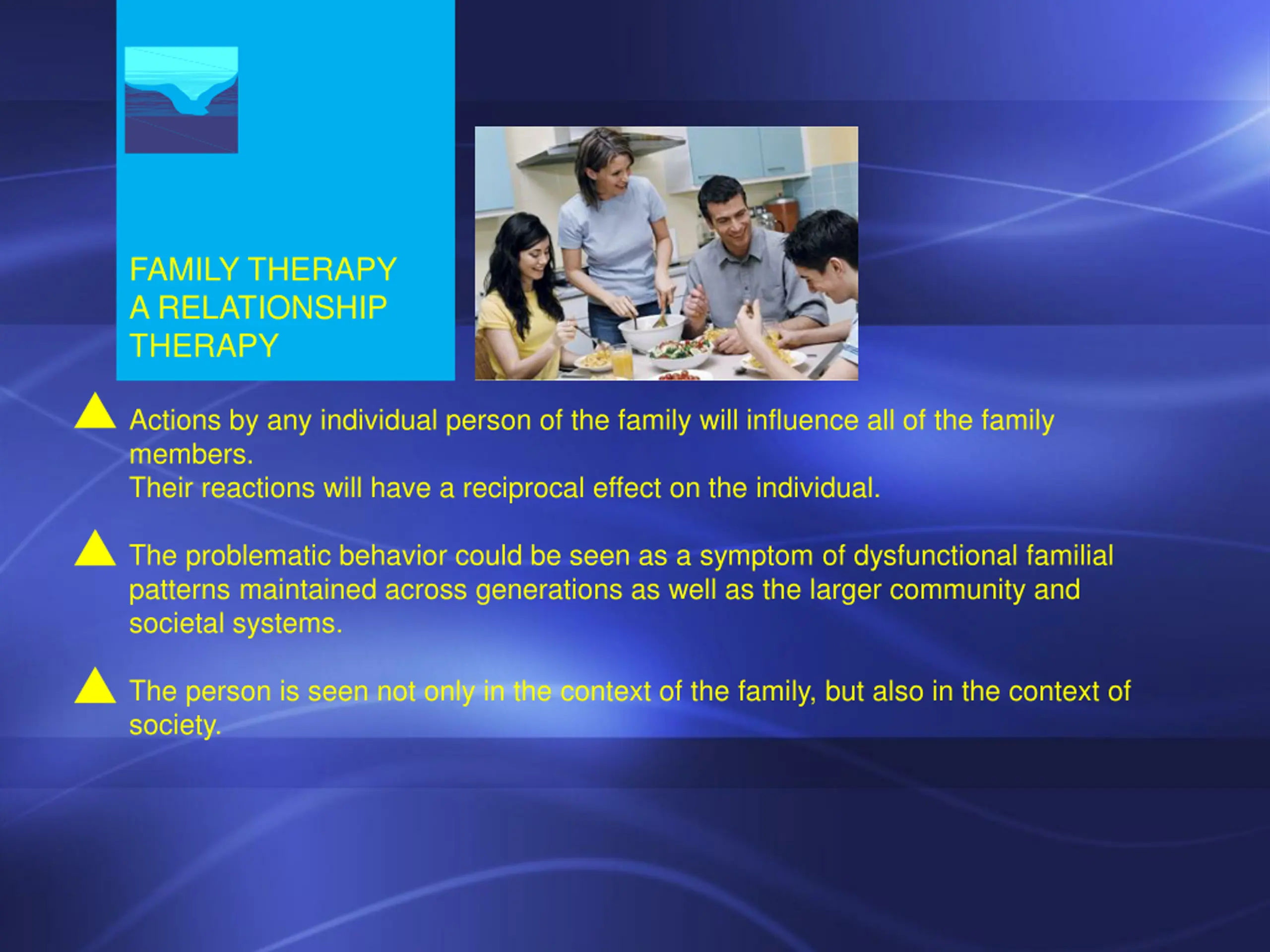 FAMILY THERAPY
A RELATIONSHIP THERAPY

Actions by any individual person of the family will influence all of the family members.
Their reactions will have a reciprocal effect on the individual.

The problematic behavior could be seen as a symptom of dysfunctional familial patterns maintained across generations as well as the larger community and societal systems.

The person is seen not only in the context of the family, but also in the context of society.